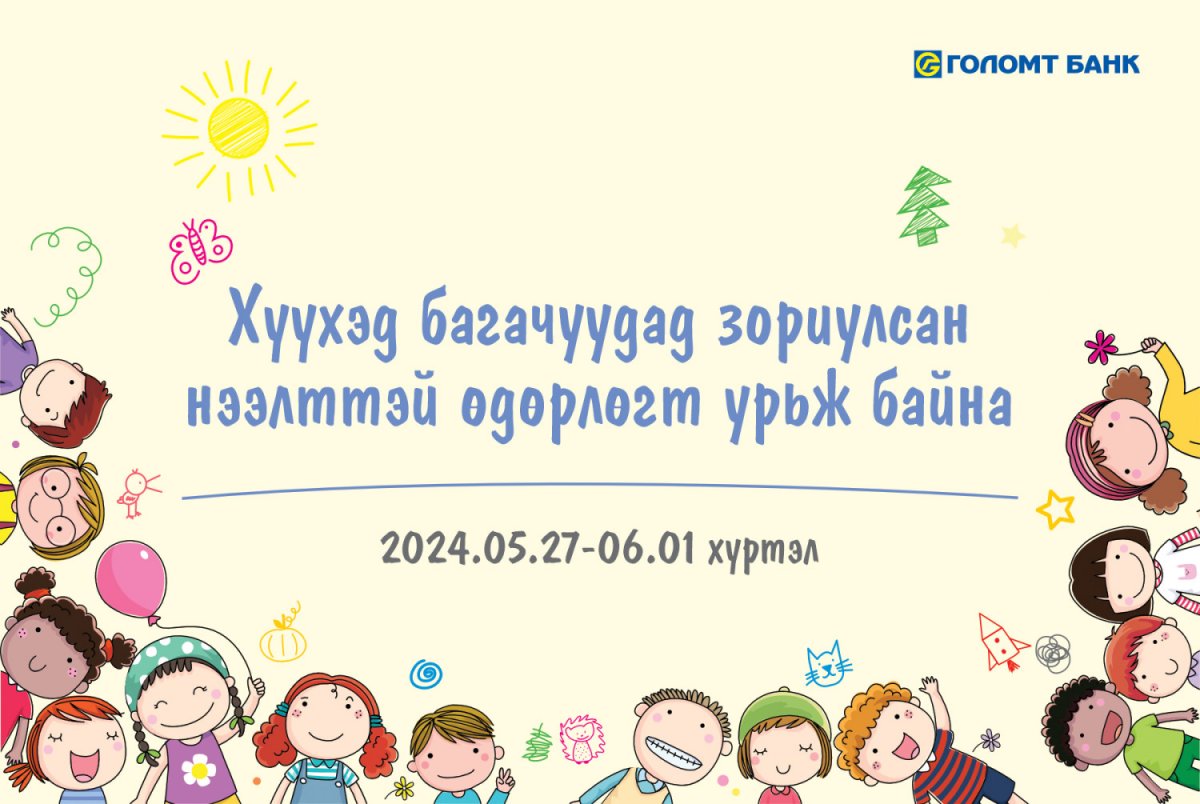 ГОЛОМТ БАНК

Хүүхэд багачуудад зориулсан нээлттэй өдөрлөгт урьж байна

2024.05.27-06.01 хүртэл